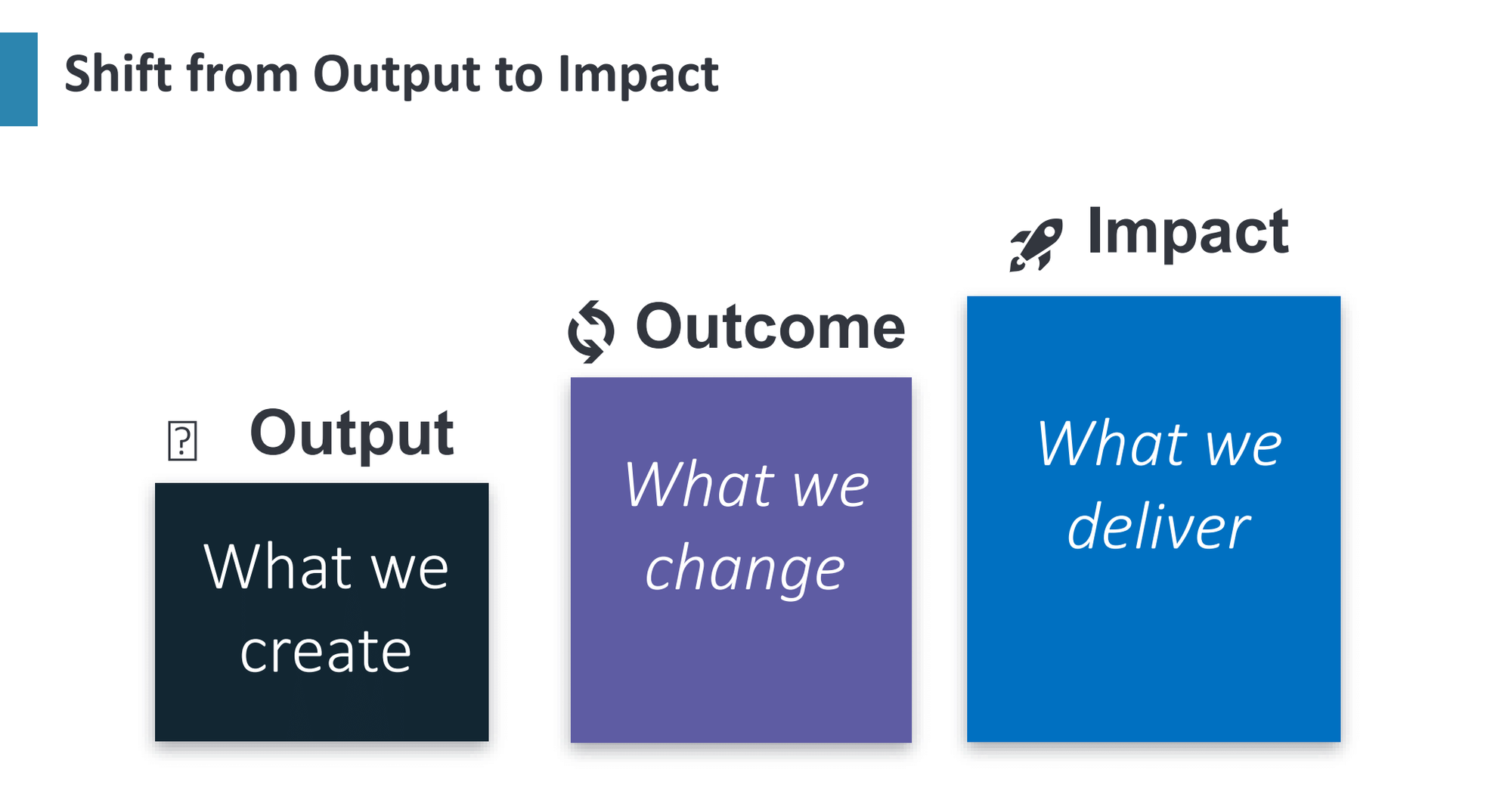 Shift from Output to Impact

Output

What we create

Outcome

What we change

Impact

What we deliver